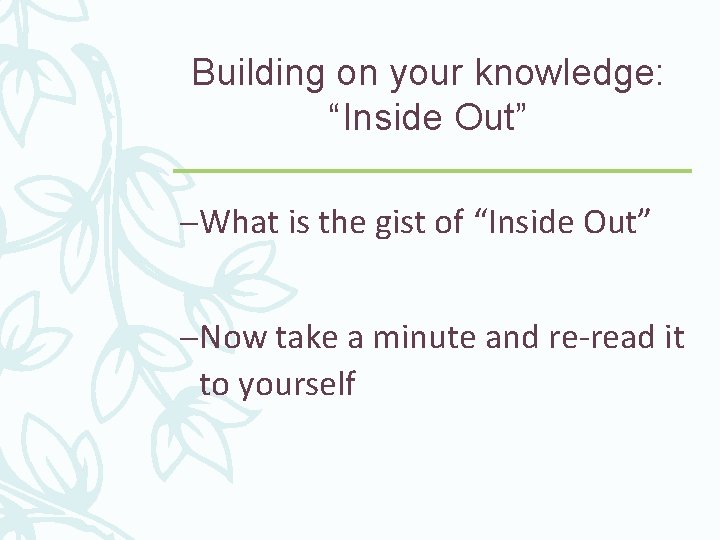 Building on your knowledge: “Inside Out”

–What is the gist of “Inside Out”

–Now take a minute and re-read it to yourself